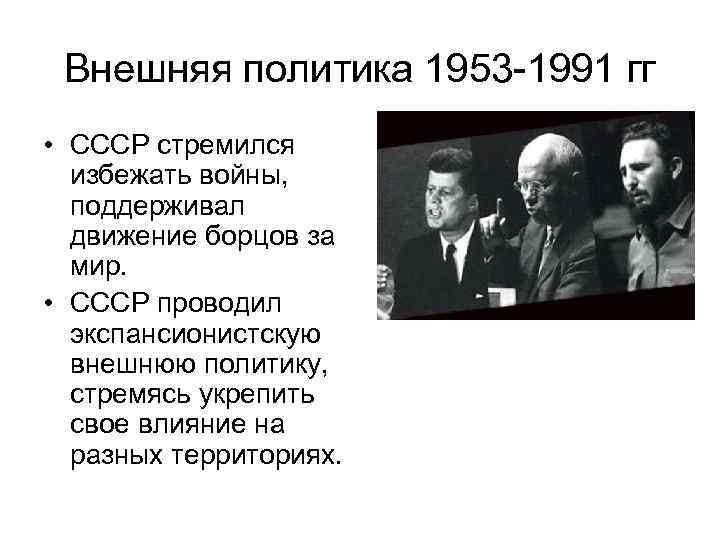 Внешняя политика 1953-1991 гг

• СССР стремился избежать войны, поддерживал движение борцов за мир.
• СССР проводил экспансионистскую внешнюю политику, стремясь укрепить свое влияние на разных территориях.